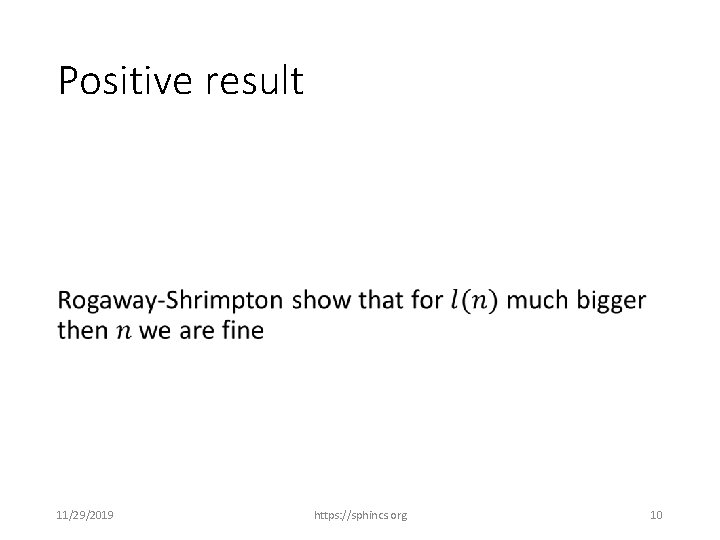 Positive result

Rogaway-Shrimpton show that for $l(n)$ much bigger then $n$ we are fine

11/29/2019

https://sphincs.org

10